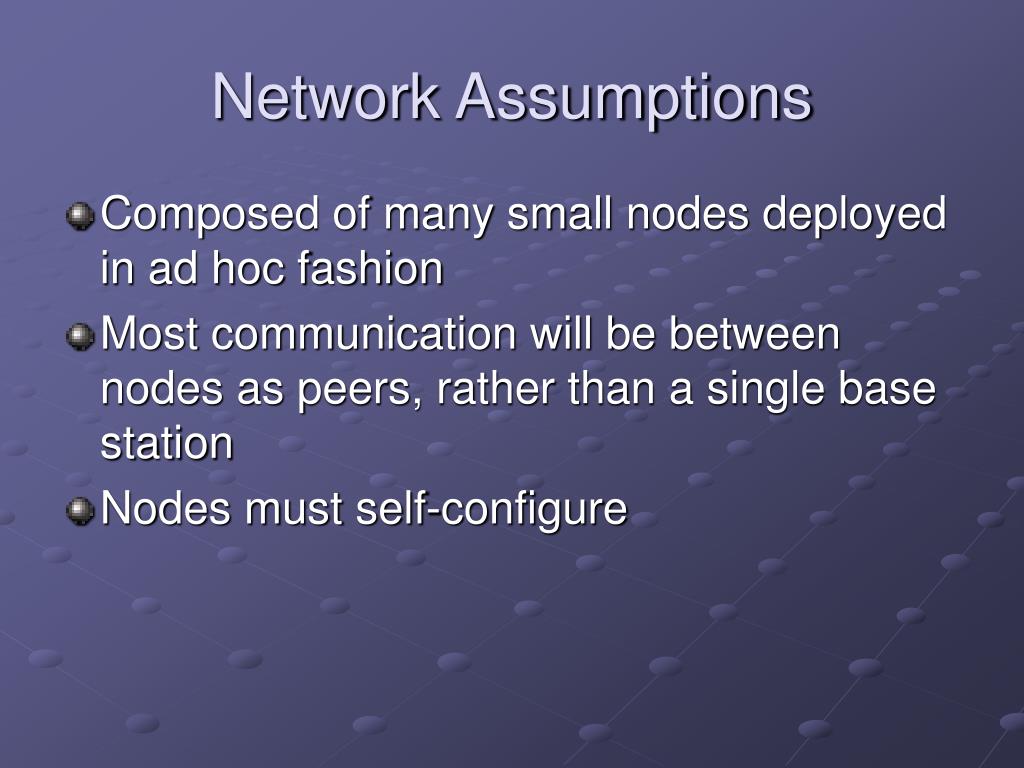 Network Assumptions

Composed of many small nodes deployed in ad hoc fashion

Most communication will be between nodes as peers, rather than a single base station

Nodes must self-configure